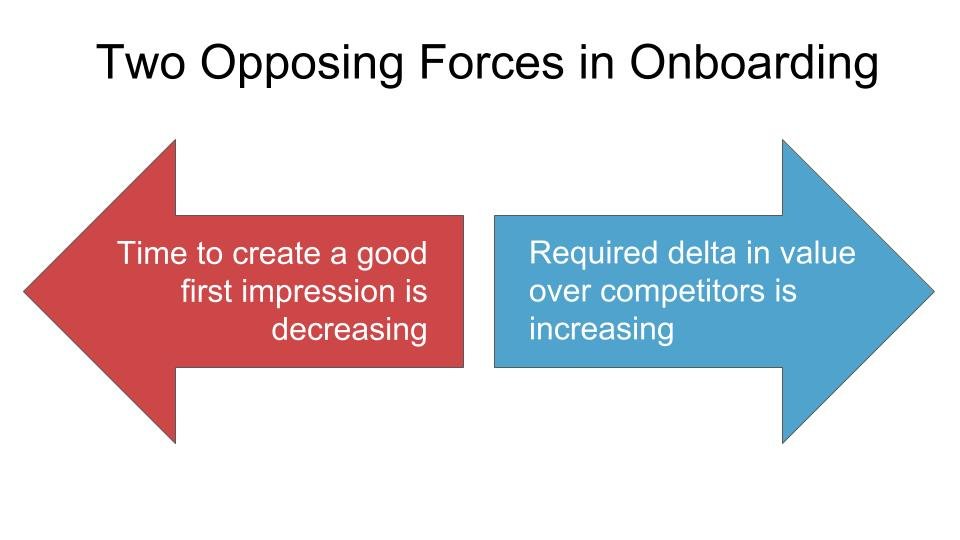 Two Opposing Forces in Onboarding

Time to create a good first impression is decreasing

Required delta in value over competitors is increasing